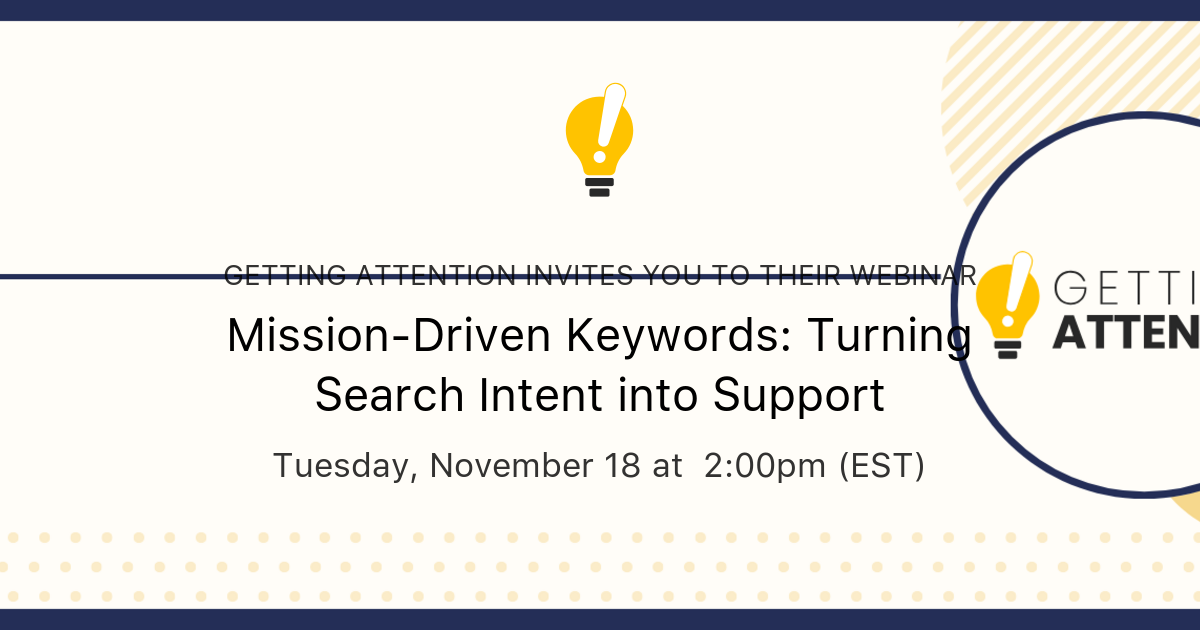 GETTING ATTENTION INVITES YOU TO THEIR WEBINAR

Mission-Driven Keywords: Turning Search Intent into Support

Tuesday, November 18 at 2:00pm (EST)

GETTI
ATTEN